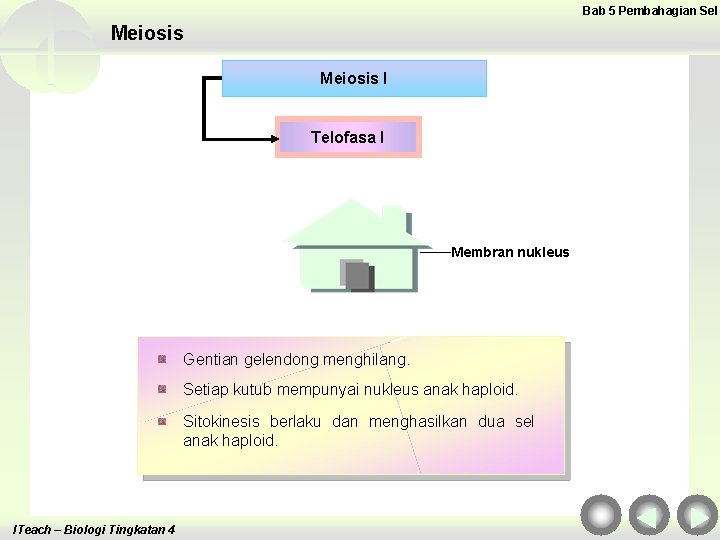 Bab 5 Pembahagian Sel

Meiosis

Meiosis I

Telofasa I

Membran nukleus

Gentian gelendong menghilang.

Setiap kutub mempunyai nukleus anak haploid.

Sitokinesis berlaku dan menghasilkan dua sel anak haploid.

ITeach – Biologi Tingkatan 4